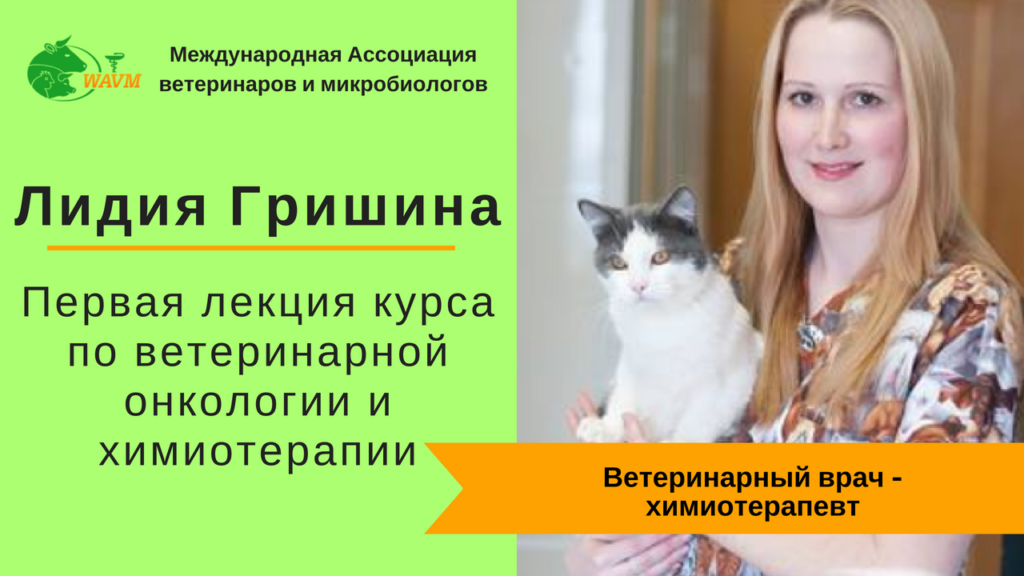 WAVM

Международная Ассоциация ветеринаров и микробиологов

Лидия Гришина

Первая лекция курса по ветеринарной онкологии и химиотерапии

Ветеринарный врач - химиотерапевт